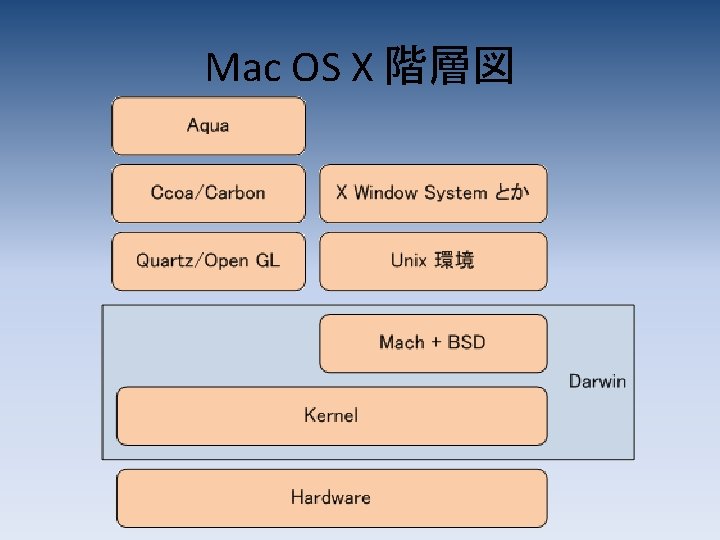 Mac OS X 階層図

Aqua

Ccoa/Carbon

X Window System とか

Quartz/Open GL

Unix 環境

Mach + BSD

Darwin

Kernel

Hardware